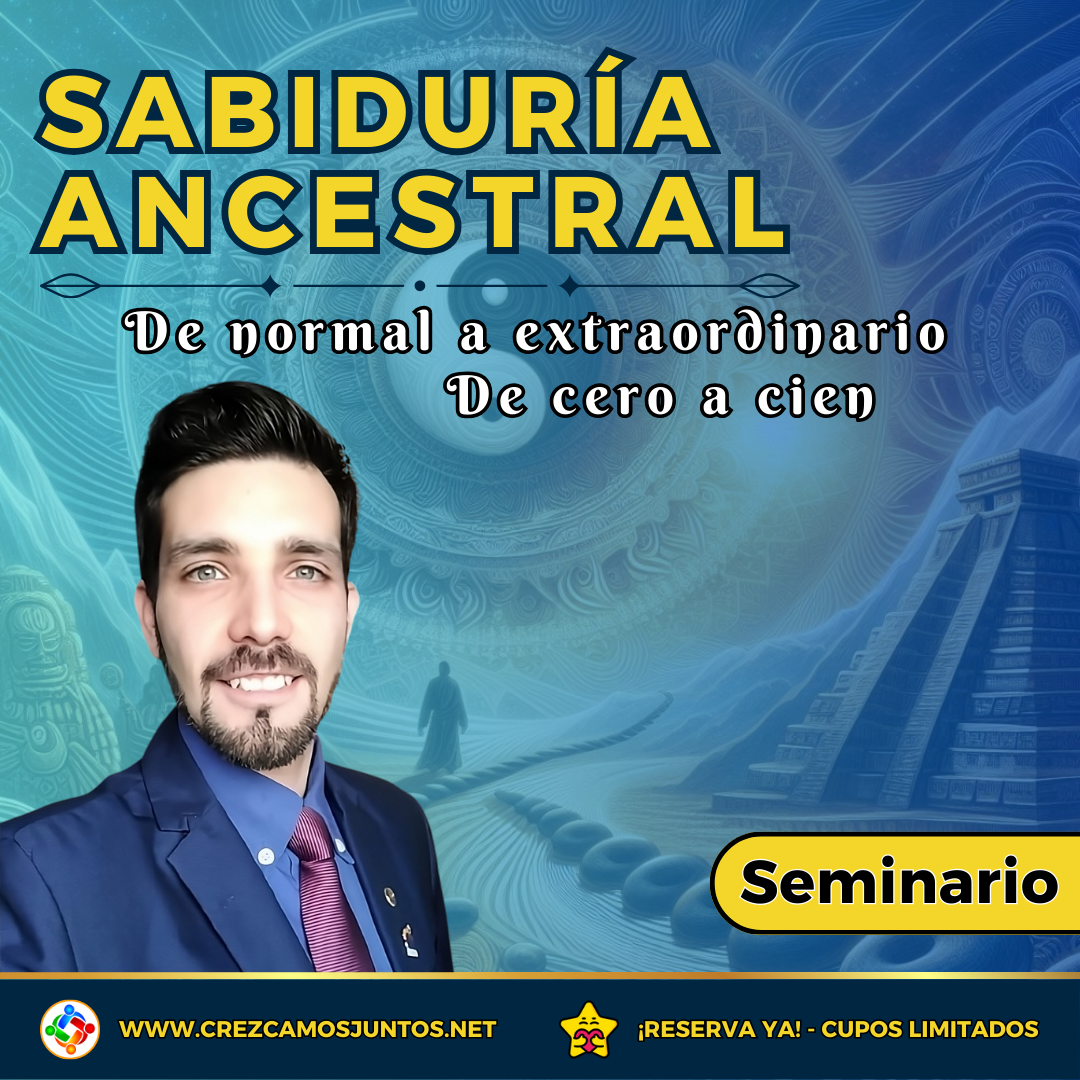 SABIDURÍA ANCESTRAL

De normal a extraordinario
De cero a cien

Seminario

WWW.CREZCAMOSJUNTOS.NET

¡RESERVA YA! - CUPOS LIMITADOS